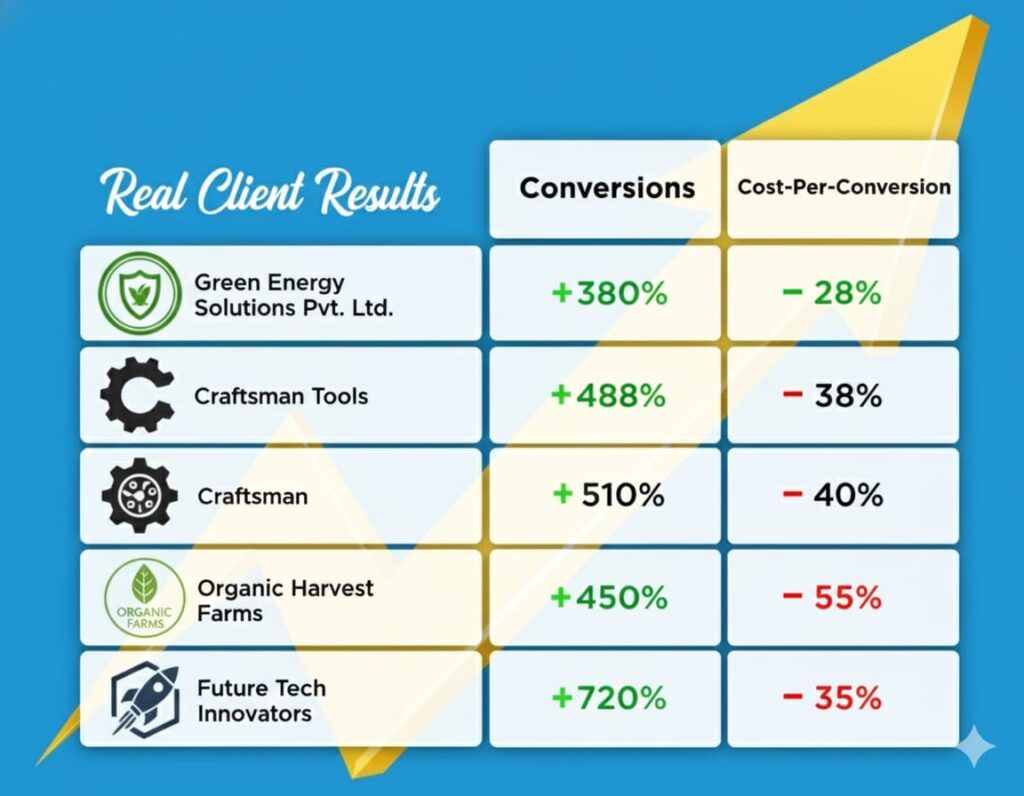 | Real Client Results | Conversions | Cost-Per-Conversion |
|---|---|---|
| Green Energy Solutions Pvt. Ltd. | +380% | − 28% |
| Craftsman Tools | +488% | − 38% |
| Craftsman | + 510% | − 40% |
| ORGANIC FARMS Organic Harvest Farms | +450% | − 55% |
| Future Tech Innovators | +720% | − 35% |